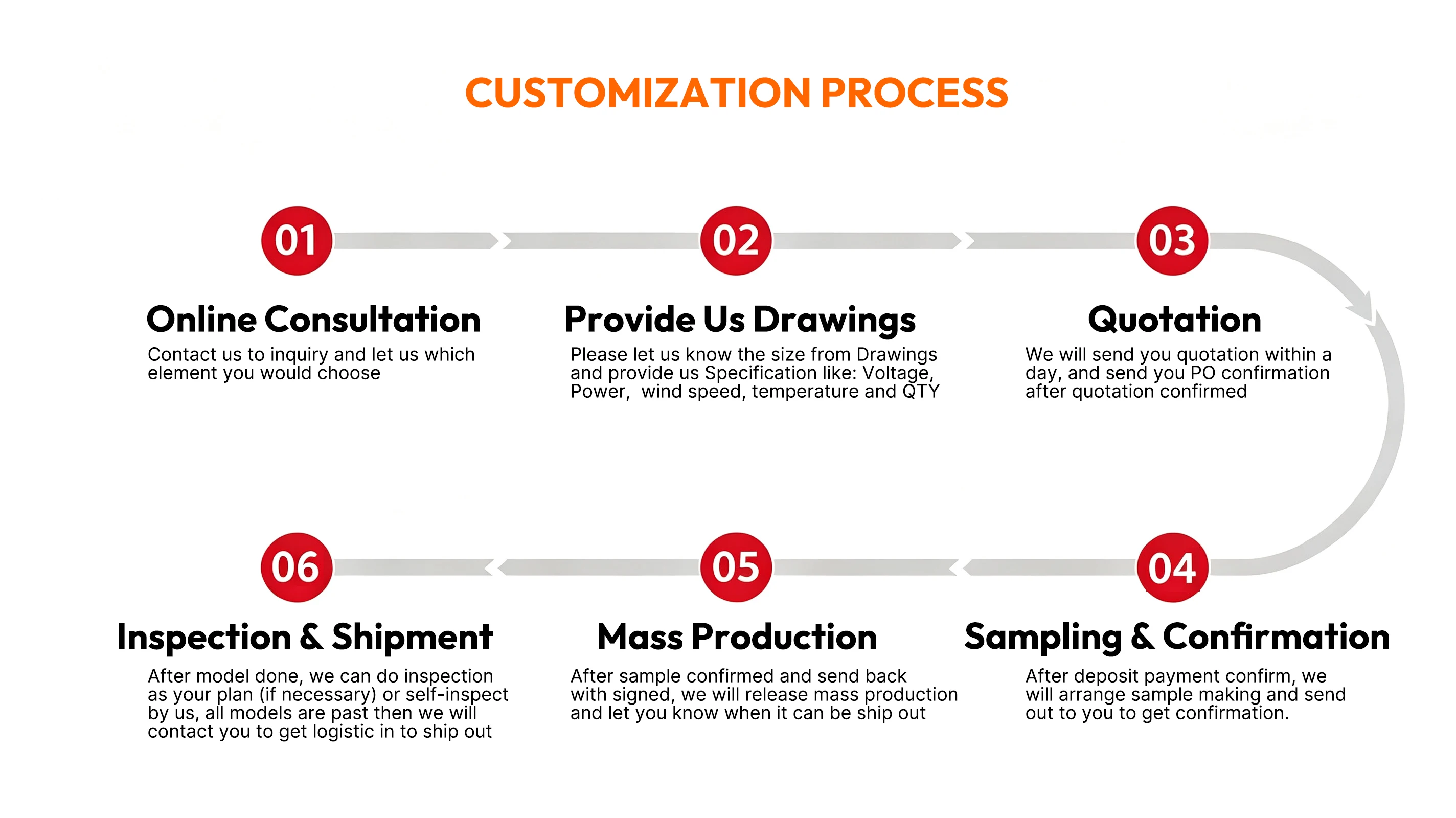 CUSTOMIZATION PROCESS

01

Online Consultation

Contact us to inquiry and let us which element you would choose

02

Provide Us Drawings

Please let us know the size from Drawings and provide us Specification like: Voltage, Power, wind speed, temperature and QTY

03

Quotation

We will send you quotation within a day, and send you PO confirmation after quotation confirmed

04

Sampling & Confirmation

After deposit payment confirm, we will arrange sample making and send out to you to get confirmation.

05

Mass Production

After sample confirmed and send back with signed, we will release mass production and let you know when it can be ship out

06

Inspection & Shipment

After model done, we can do inspection as your plan (if necessary) or self-inspect by us, all models are past then we will contact you to get logistic in to ship out